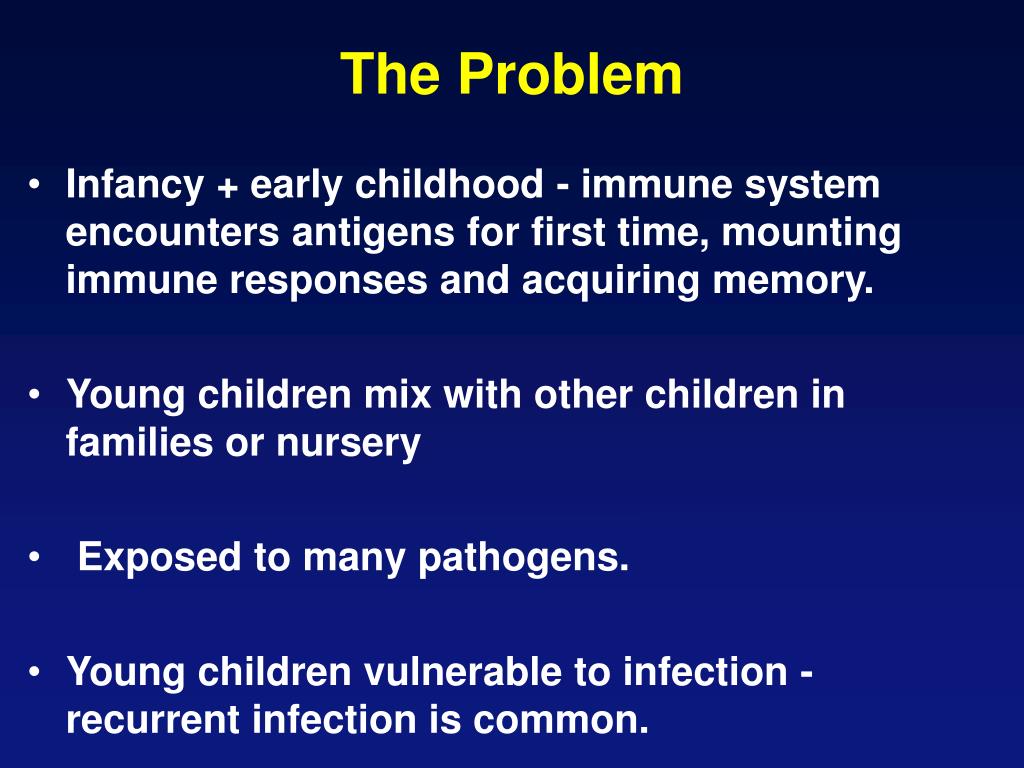 The Problem

• Infancy + early childhood - immune system encounters antigens for first time, mounting immune responses and acquiring memory.

• Young children mix with other children in families or nursery

• Exposed to many pathogens.

• Young children vulnerable to infection - recurrent infection is common.